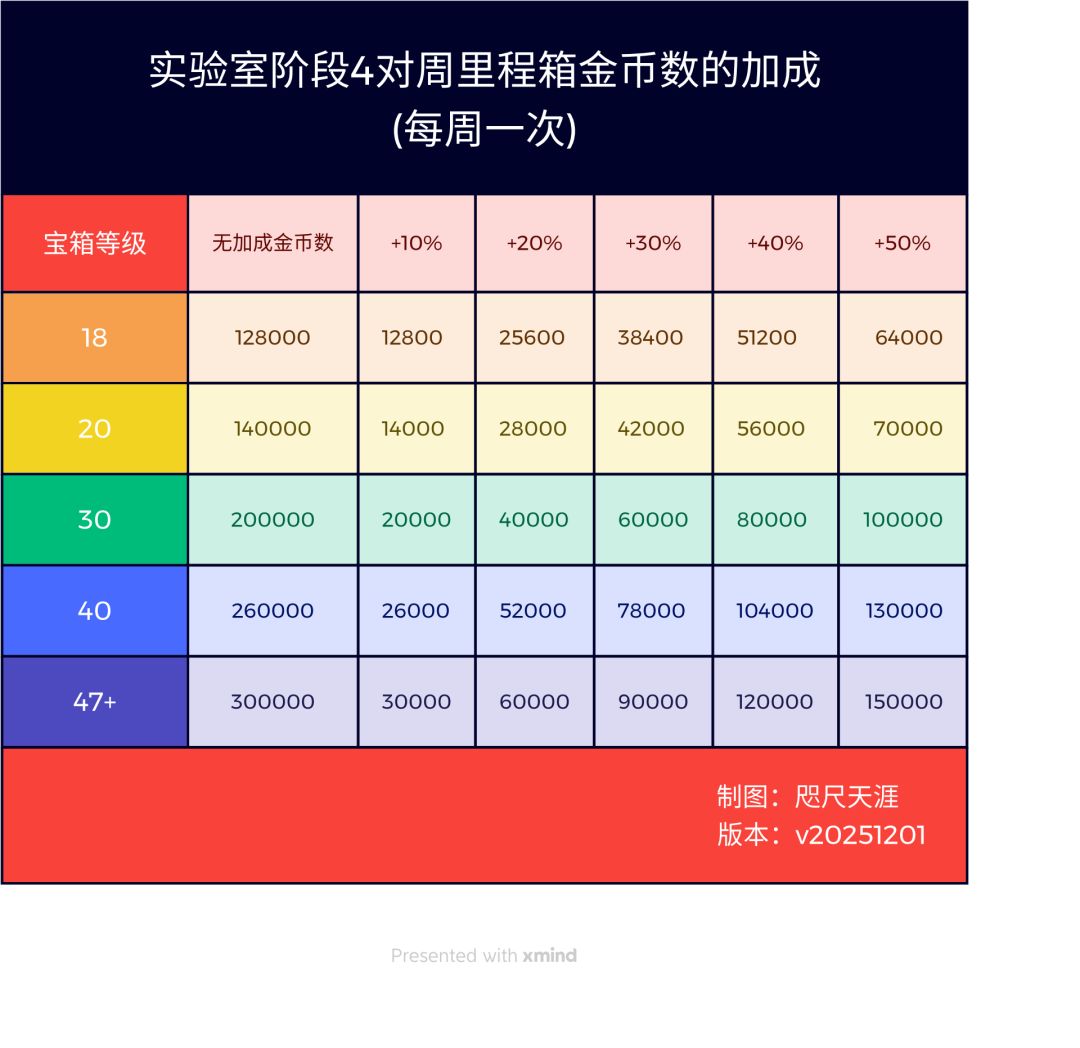 实验室阶段4对周里程箱金币数的加成
(每周一次)

| 宝箱等级 | 无加成金币数 | +10% | +20% | +30% | +40% | +50% |
|---|---|---|---|---|---|---|
| 18 | 128000 | 12800 | 25600 | 38400 | 51200 | 64000 |
| 20 | 140000 | 14000 | 28000 | 42000 | 56000 | 70000 |
| 30 | 200000 | 20000 | 40000 | 60000 | 80000 | 100000 |
| 40 | 260000 | 26000 | 52000 | 78000 | 104000 | 130000 |
| 47+ | 300000 | 30000 | 60000 | 90000 | 120000 | 150000 |

制图：咫尺天涯
版本：v20251201

Presented with xmind